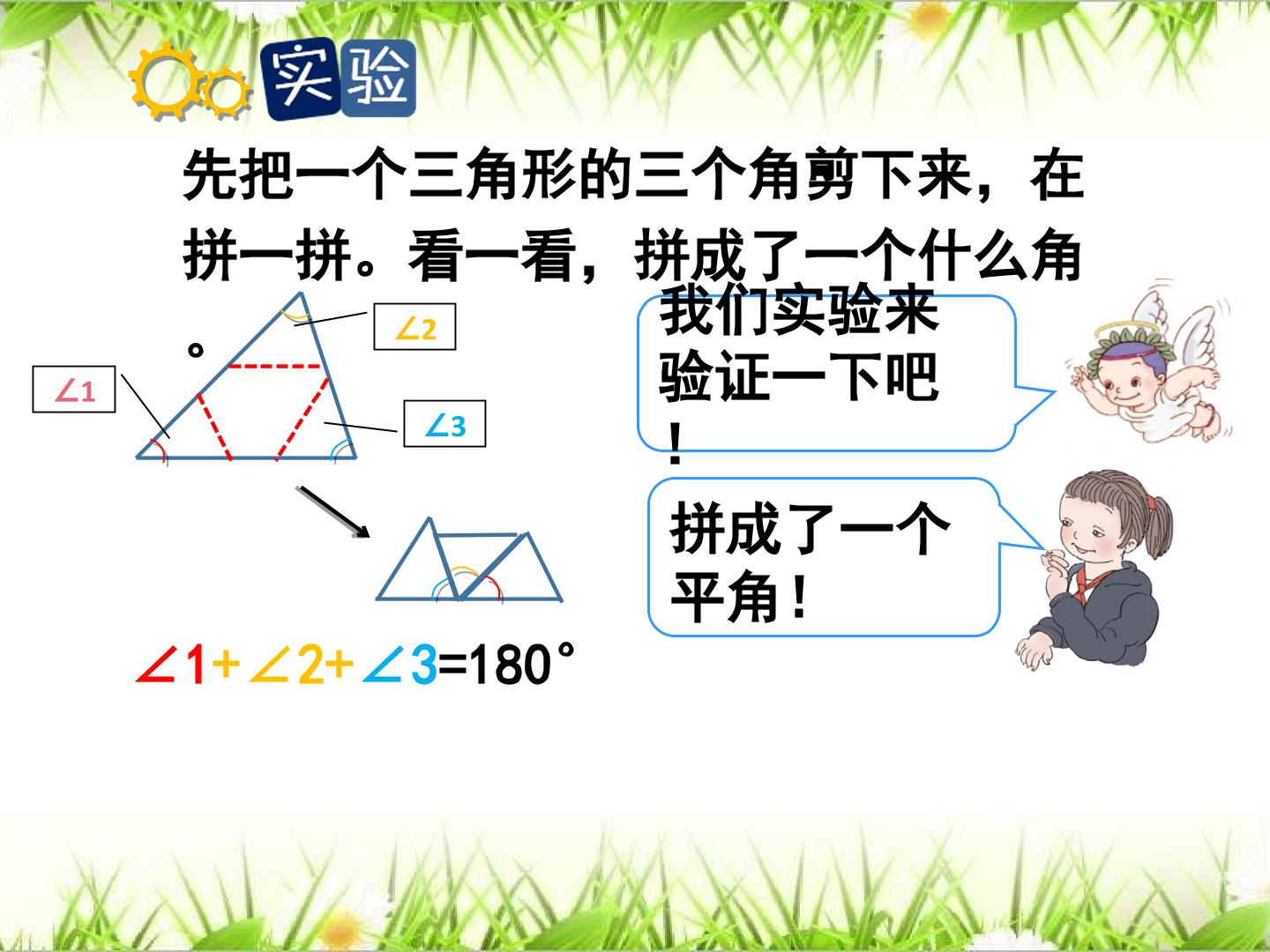 实验

先把一个三角形的三个角剪下来，在拼一拼。看一看，拼成了一个什么角。

∠2

∠1

∠3

我们实验来验证一下吧！

拼成了一个平角！

$\angle 1+\angle 2+\angle 3=180°$